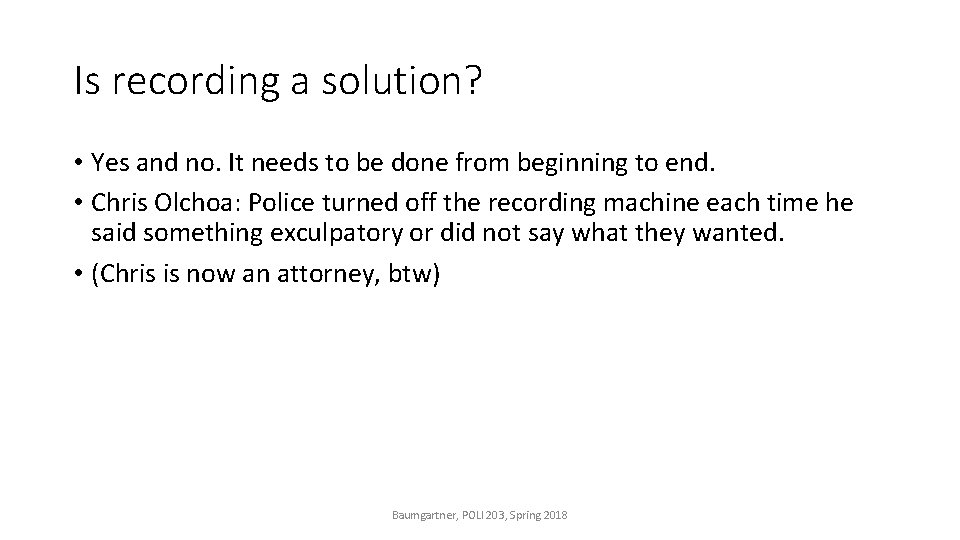 Is recording a solution?

• Yes and no. It needs to be done from beginning to end.
• Chris Olchoa: Police turned off the recording machine each time he said something exculpatory or did not say what they wanted.
• (Chris is now an attorney, btw)

Baumgartner, POLI 203, Spring 2018